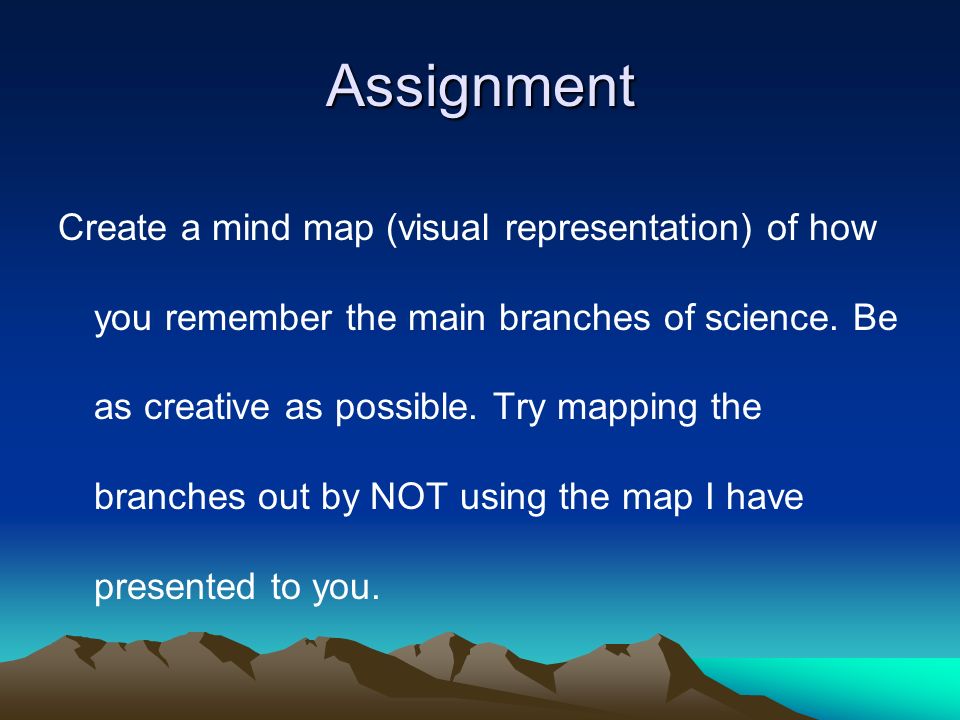 Assignment

Create a mind map (visual representation) of how you remember the main branches of science. Be as creative as possible. Try mapping the branches out by NOT using the map I have presented to you.